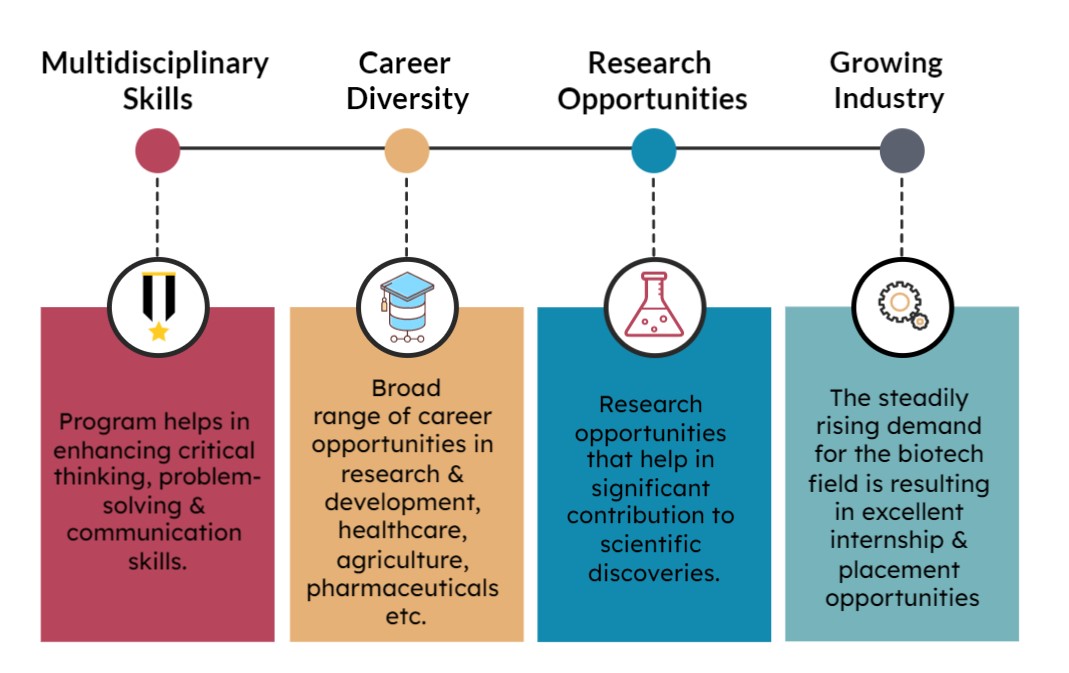 Multidisciplinary Skills

Career Diversity

Research Opportunities

Growing Industry

Program helps in enhancing critical thinking, problem-solving & communication skills.

Broad range of career opportunities in research & development, healthcare, agriculture, pharmaceuticals etc.

Research opportunities that help in significant contribution to scientific discoveries.

The steadily rising demand for the biotech field is resulting in excellent internship & placement opportunities